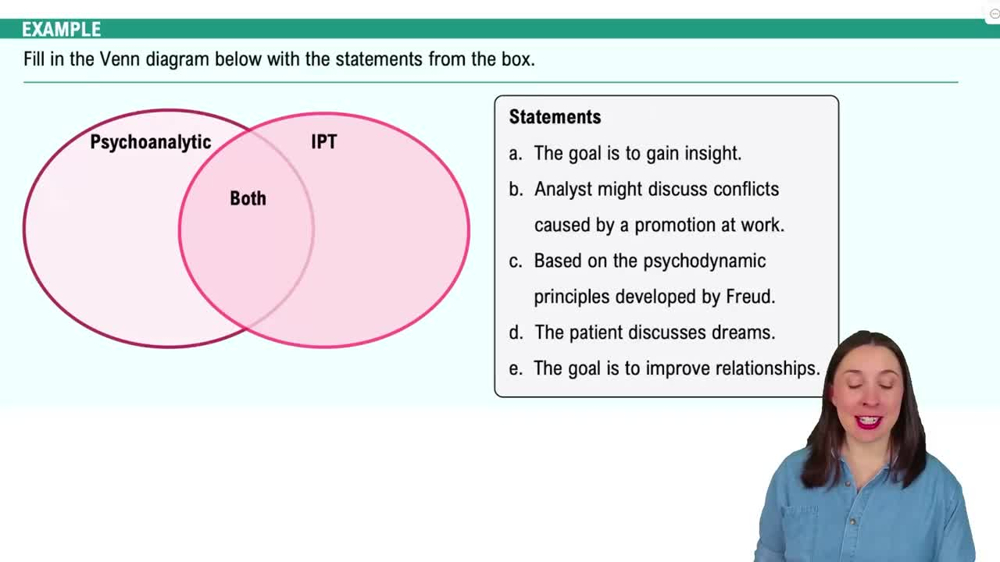 EXAMPLE

Fill in the Venn diagram below with the statements from the box.

Psychoanalytic

IPT

Both

Statements

a. The goal is to gain insight.

b. Analyst might discuss conflicts caused by a promotion at work.

c. Based on the psychodynamic principles developed by Freud.

d. The patient discusses dreams.

e. The goal is to improve relationships.